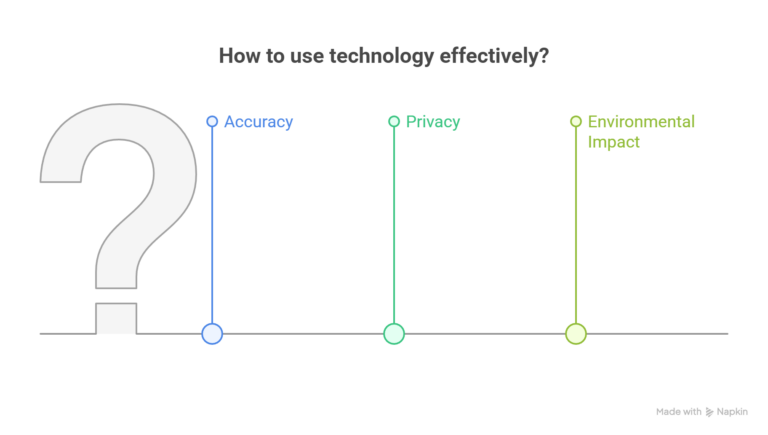 How to use technology effectively?

Accuracy

Privacy

Environmental Impact

Made with Napkin